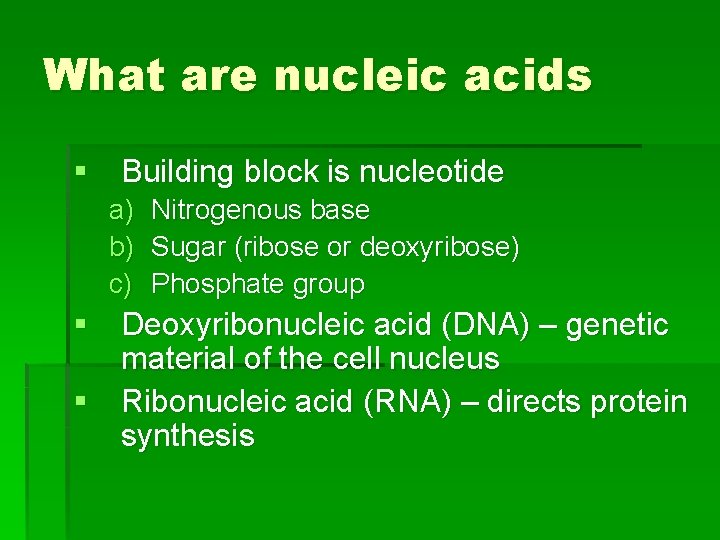 What are nucleic acids

▪ Building block is nucleotide
a) Nitrogenous base
b) Sugar (ribose or deoxyribose)
c) Phosphate group
▪ Deoxyribonucleic acid (DNA) – genetic material of the cell nucleus
▪ Ribonucleic acid (RNA) – directs protein synthesis